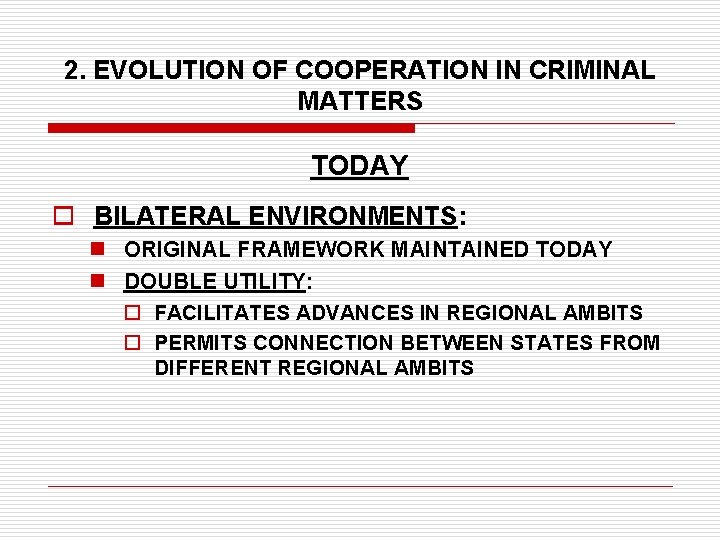 2. EVOLUTION OF COOPERATION IN CRIMINAL MATTERS

TODAY

BILATERAL ENVIRONMENTS:

ORIGINAL FRAMEWORK MAINTAINED TODAY

DOUBLE UTILITY:

FACILITATES ADVANCES IN REGIONAL AMBITS

PERMITS CONNECTION BETWEEN STATES FROM DIFFERENT REGIONAL AMBITS